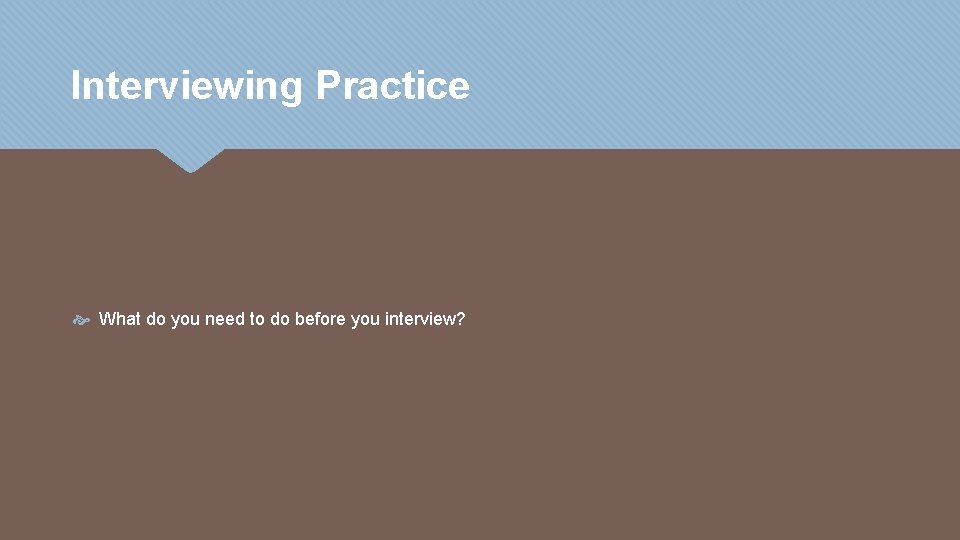 Interviewing Practice

What do you need to do before you interview?